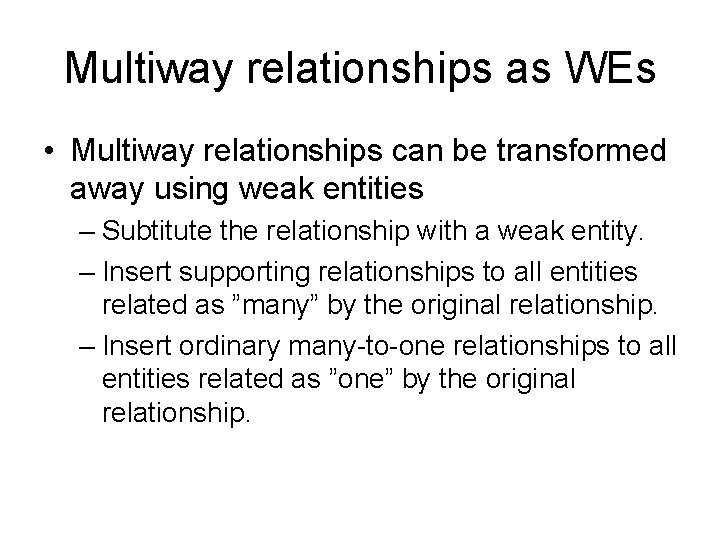 Multiway relationships as WEs

• Multiway relationships can be transformed away using weak entities
– Subtitute the relationship with a weak entity.
– Insert supporting relationships to all entities related as ”many” by the original relationship.
– Insert ordinary many-to-one relationships to all entities related as ”one” by the original relationship.